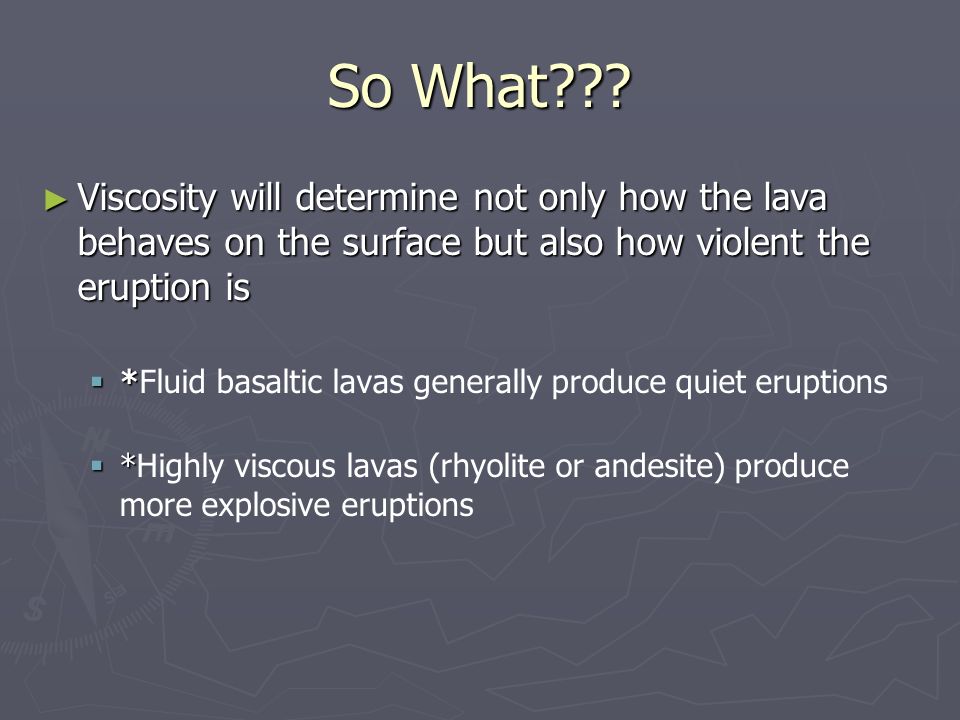 So What???

► Viscosity will determine not only how the lava behaves on the surface but also how violent the eruption is

▪ *Fluid basaltic lavas generally produce quiet eruptions

▪ *Highly viscous lavas (rhyolite or andesite) produce more explosive eruptions